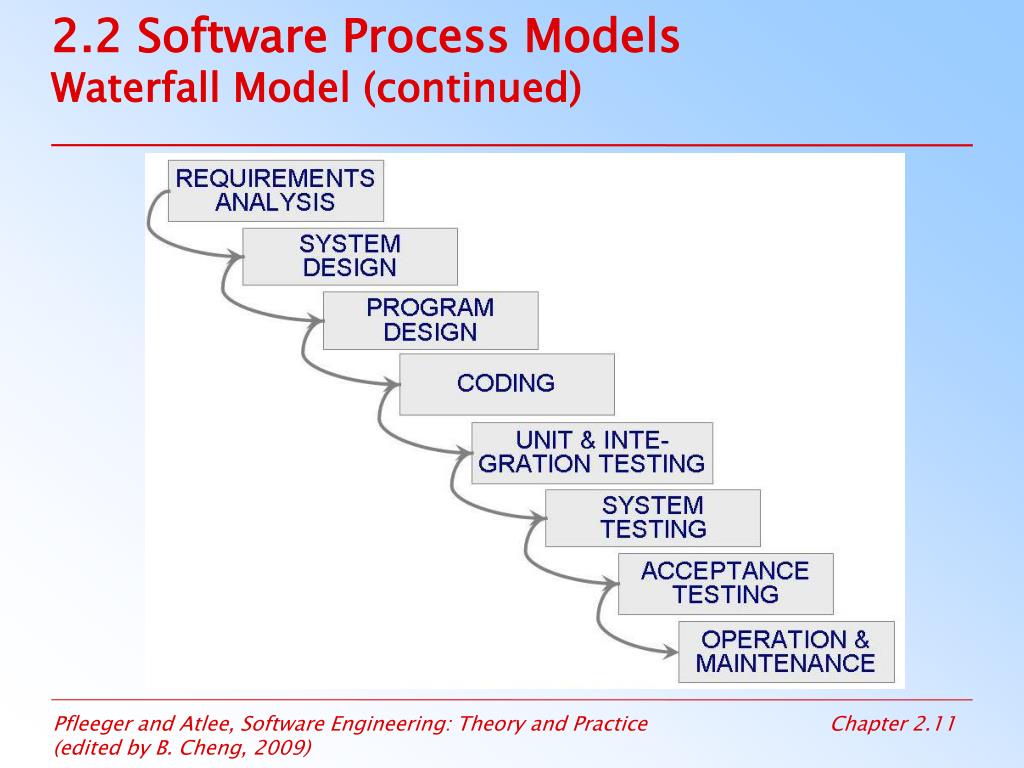 2.2 Software Process Models
Waterfall Model (continued)

REQUIREMENTS ANALYSIS

SYSTEM DESIGN

PROGRAM DESIGN

CODING

UNIT & INTEGRATION TESTING

SYSTEM TESTING

ACCEPTANCE TESTING

OPERATION & MAINTENANCE

Pfleeger and Atlee, Software Engineering: Theory and Practice (edited by B. Cheng, 2009)

Chapter 2.11